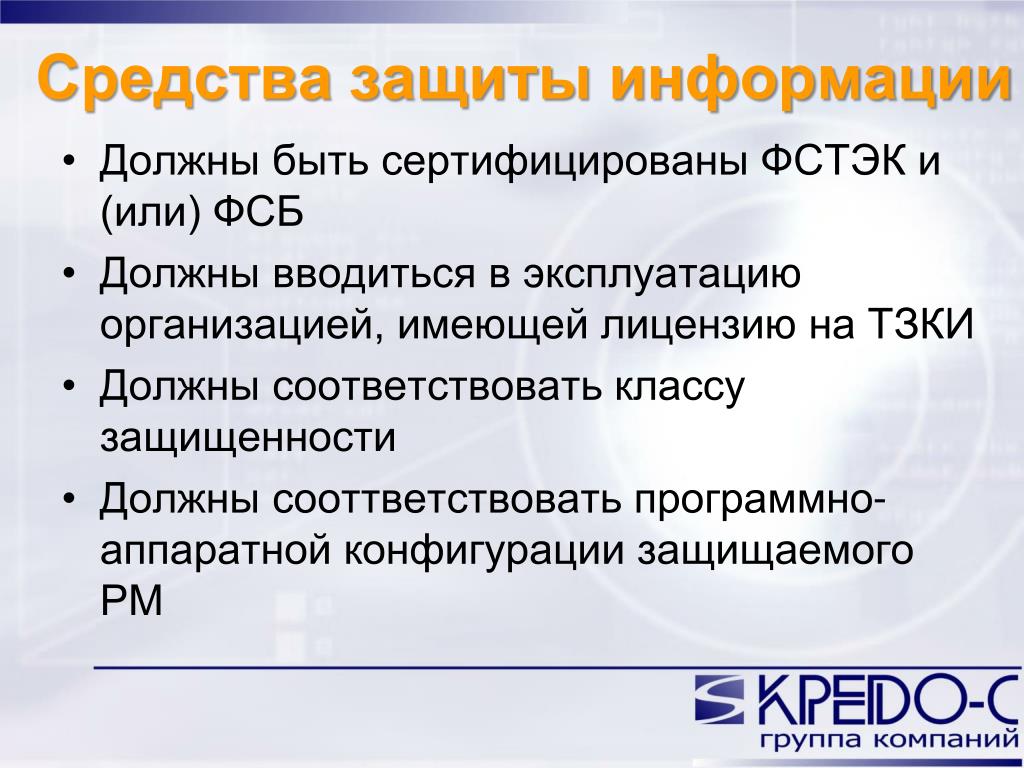 Средства защиты информации

• Должны быть сертифицированы ФСТЭК и (или) ФСБ
• Должны вводиться в эксплуатацию организацией, имеющей лицензию на ТЗКИ
• Должны соответствовать классу защищенности
• Должны сооттветствовать программно-аппаратной конфигурации защищаемого РМ

КРЕДО-С
группа компаний